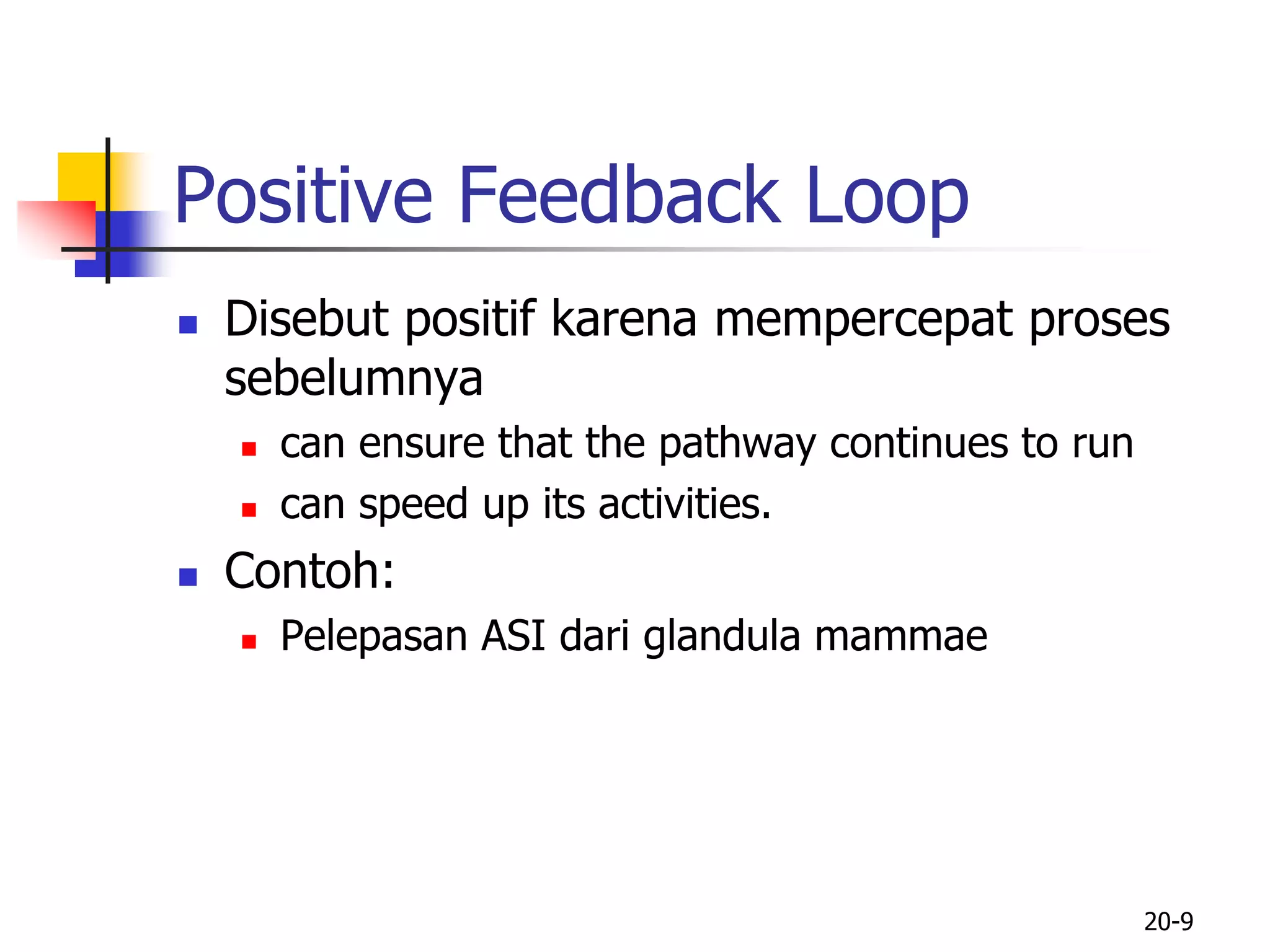 Positive Feedback Loop

Disebut positif karena mempercepat proses sebelumnya

can ensure that the pathway continues to run

can speed up its activities.

Contoh:

Pelepasan ASI dari glandula mammae

20-9